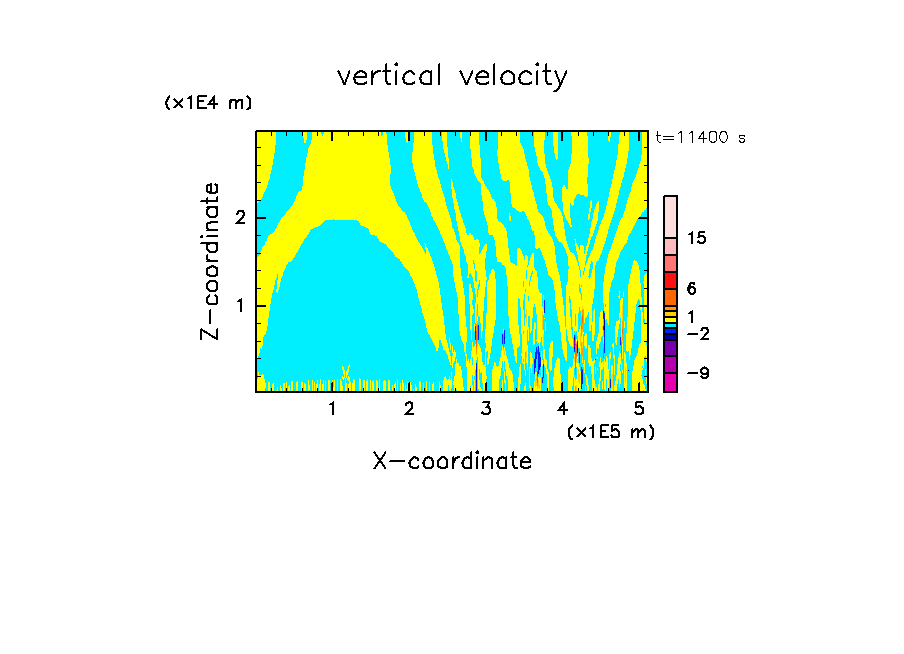 vertical velocity

(x1E4 m)

t=11400 s

Z-coordinate

2

1

15

6

1

−2

−9

1 2 3 4 5

(x1E5 m)

X-coordinate